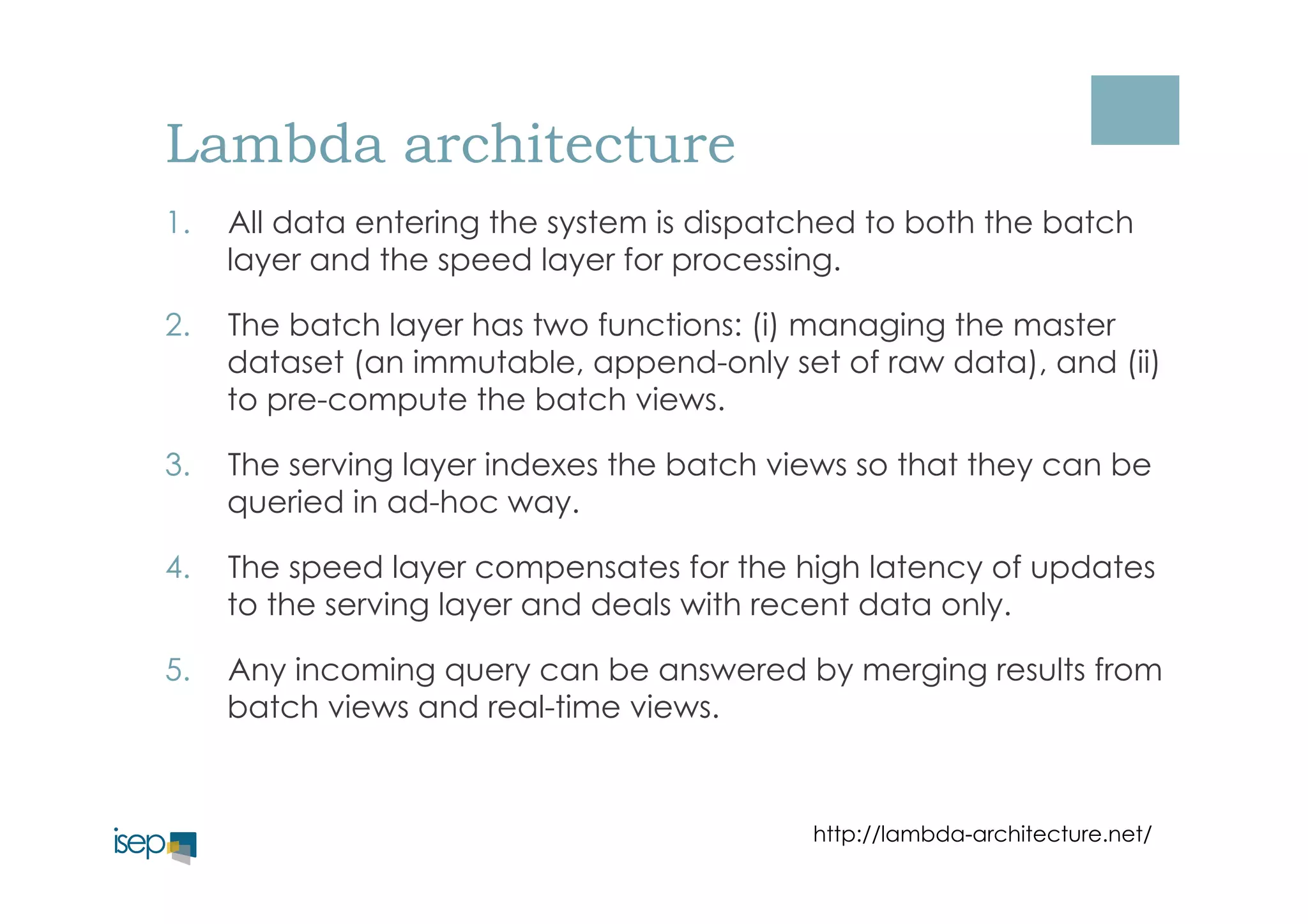 Lambda architecture

1. All data entering the system is dispatched to both the batch layer and the speed layer for processing.

2. The batch layer has two functions: (i) managing the master dataset (an immutable, append-only set of raw data), and (ii) to pre-compute the batch views.

3. The serving layer indexes the batch views so that they can be queried in ad-hoc way.

4. The speed layer compensates for the high latency of updates to the serving layer and deals with recent data only.

5. Any incoming query can be answered by merging results from batch views and real-time views.

isep

http://lambda-architecture.net/